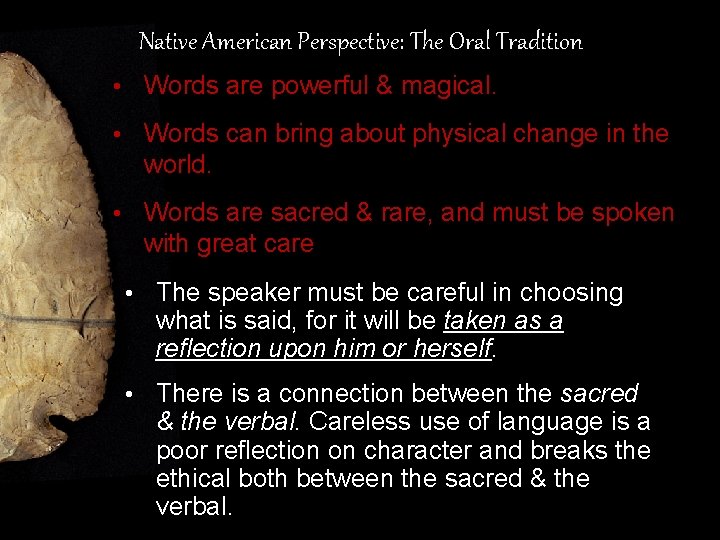 Native American Perspective: The Oral Tradition

• Words are powerful & magical.

• Words can bring about physical change in the world.

• Words are sacred & rare, and must be spoken with great care

• The speaker must be careful in choosing what is said, for it will be taken as a reflection upon him or herself.

• There is a connection between the sacred & the verbal. Careless use of language is a poor reflection on character and breaks the ethical both between the sacred & the verbal.